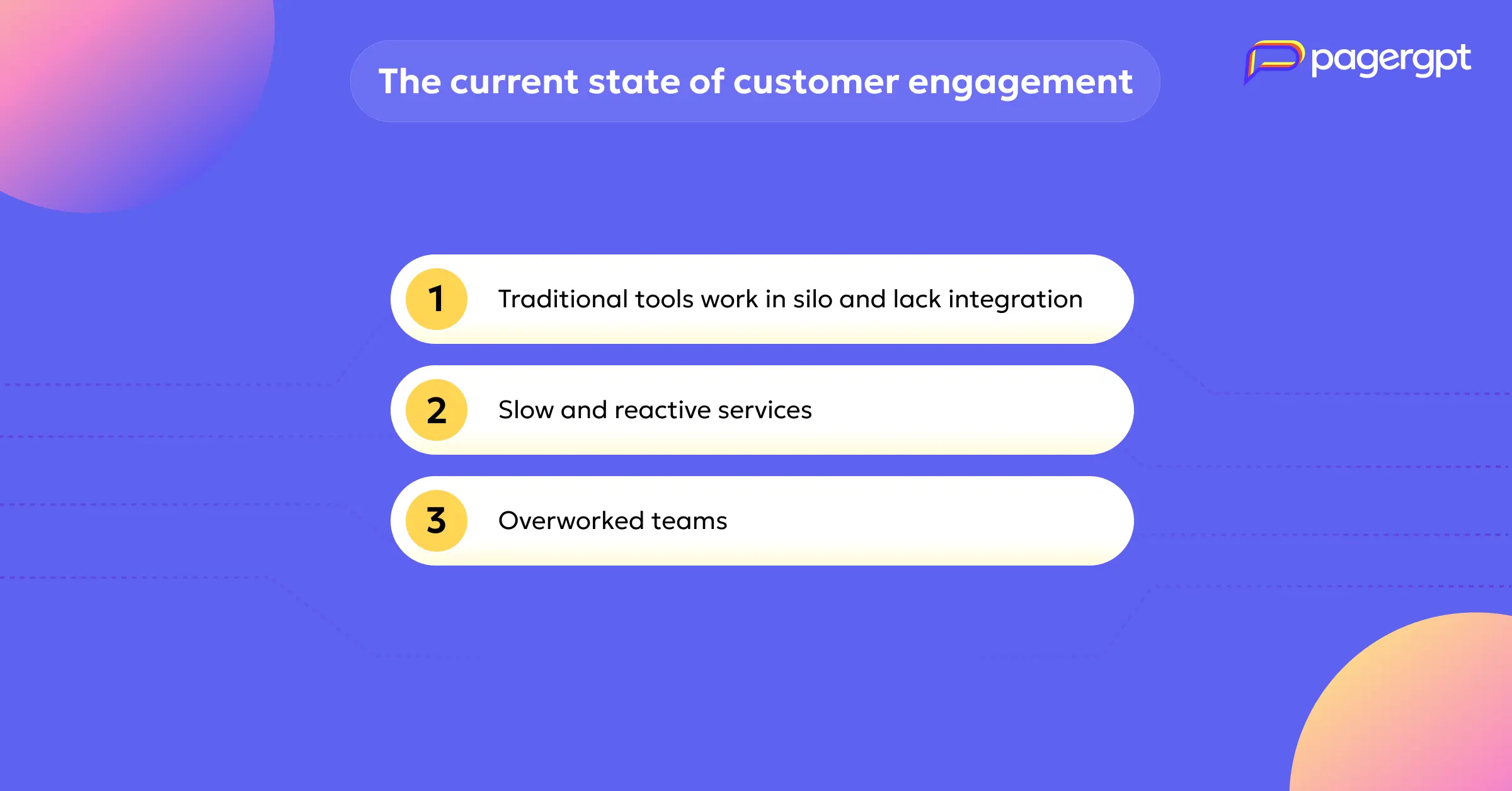 The current state of customer engagement

pagergpt

1 Traditional tools work in silo and lack integration

2 Slow and reactive services

3 Overworked teams